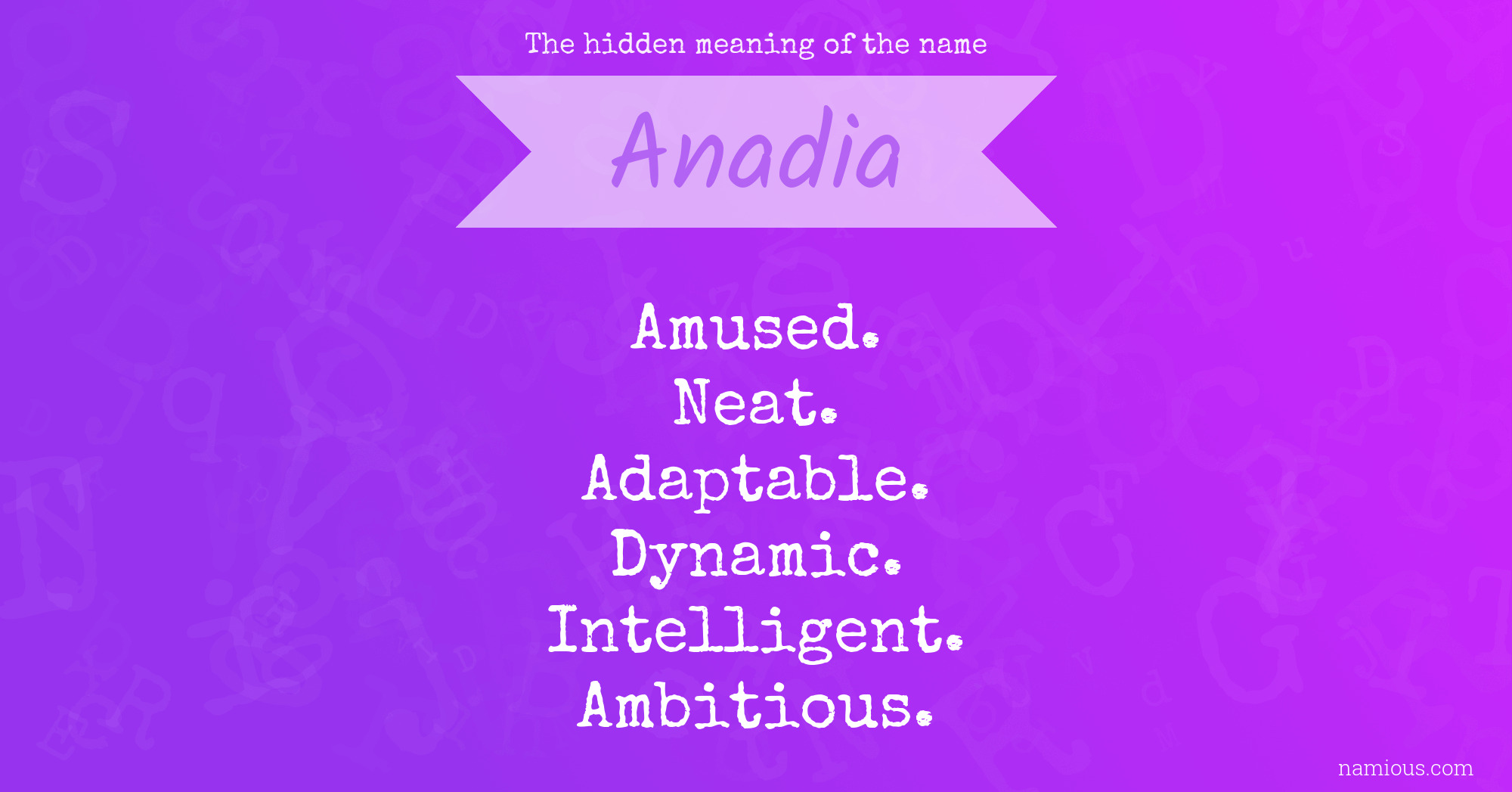 The hidden meaning of the name

Anadia

Amused.
Neat.
Adaptable.
Dynamic.
Intelligent.
Ambitious.

namious.com